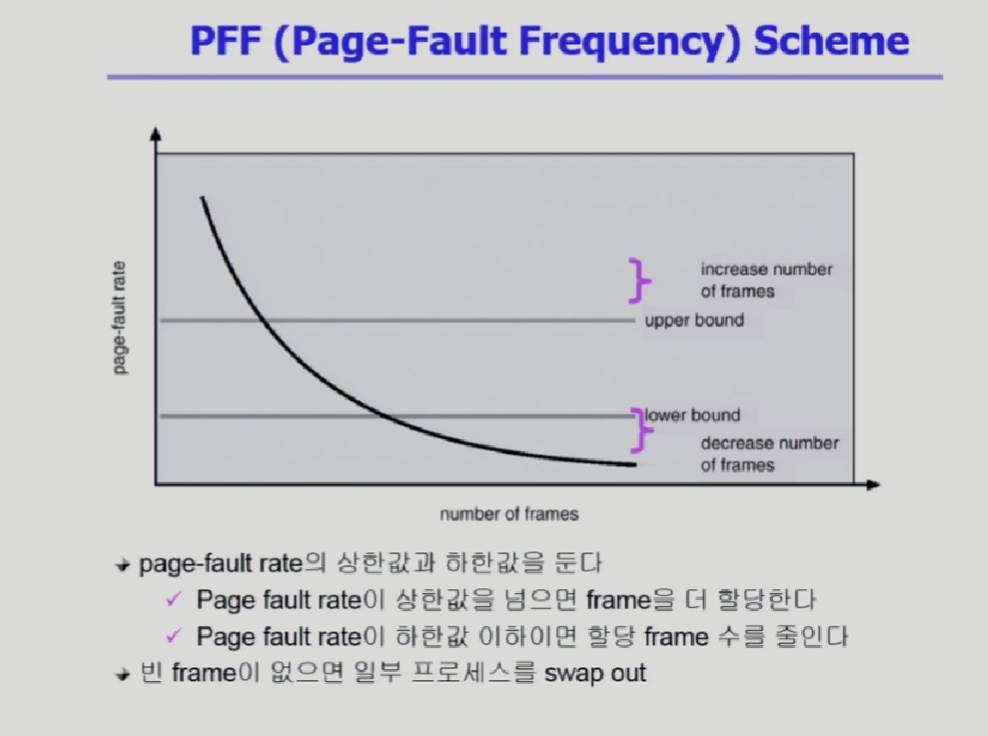 PFF (Page-Fault Frequency) Scheme

page-fault rate

increase number of frames

upper bound

lower bound

decrease number of frames

number of frames

page-fault rate의 상한값과 하한값을 둔다

✓ Page fault rate이 상한값을 넘으면 frame을 더 할당한다

✓ Page fault rate이 하한값 이하이면 할당 frame 수를 줄인다

빈 frame이 없으면 일부 프로세스를 swap out